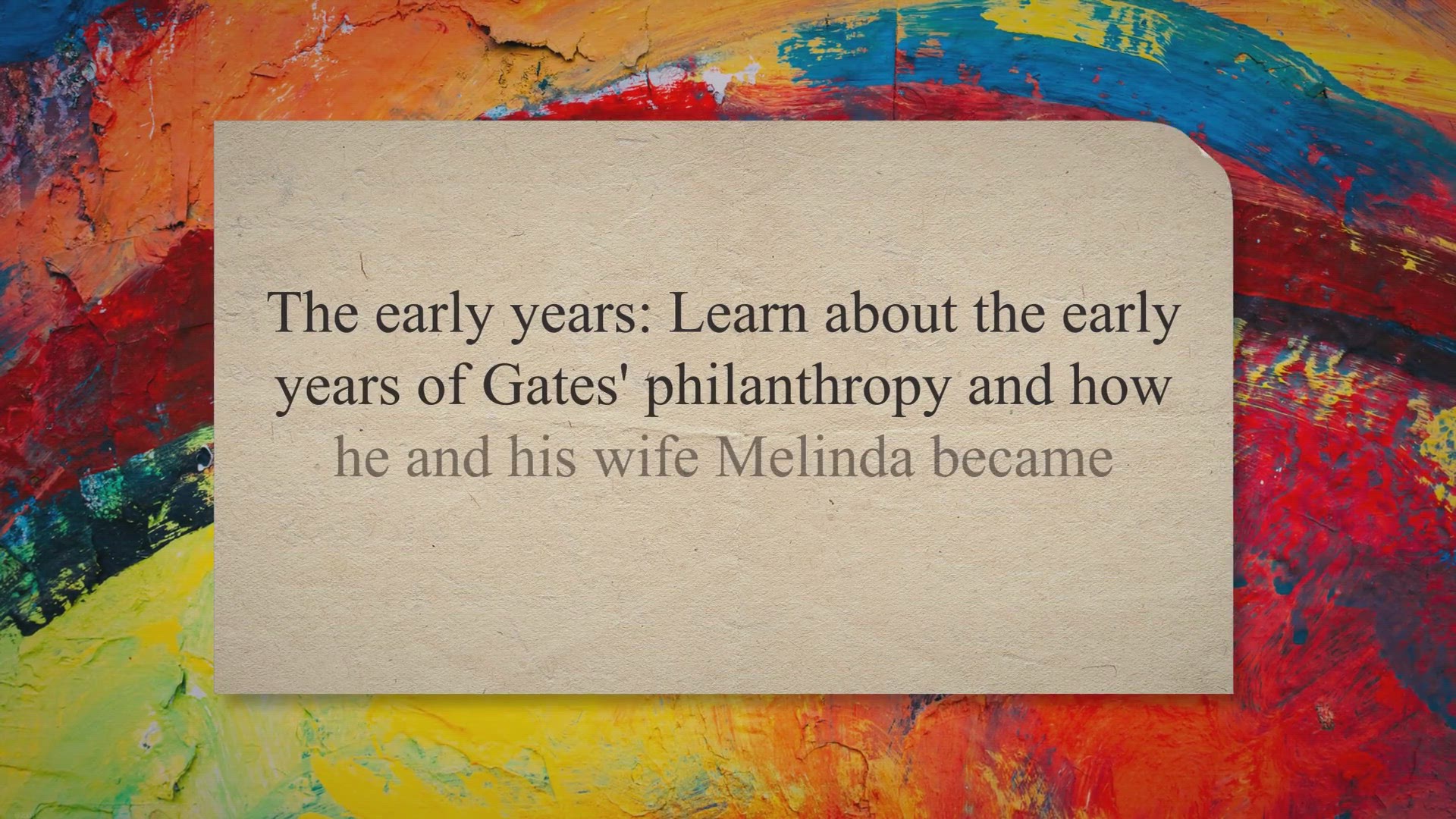 The early years: Learn about the early years of Gates' philanthropy and how he and his wife Melinda became